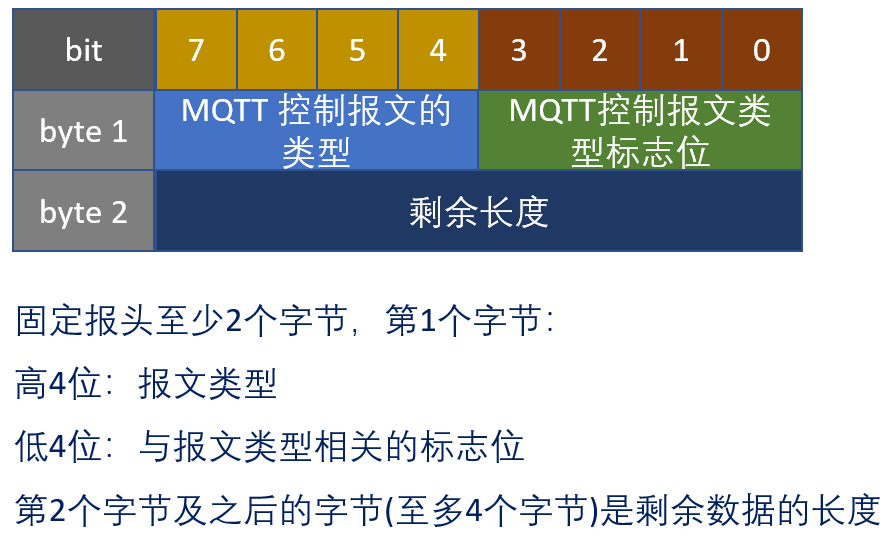 | bit | 7 | 6 | 5 | 4 | 3 | 2 | 1 | 0 |
|---|---|---|---|---|---|---|---|---|
| byte 1 | MQTT 控制报文的类型 | | | | MQTT控制报文类型标志位 | | | |
| byte 2 | 剩余长度 | | | | | | | |

固定报头至少2个字节，第1个字节：

高4位：报文类型

低4位：与报文类型相关的标志位

第2个字节及之后的字节(至多4个字节)是剩余数据的长度